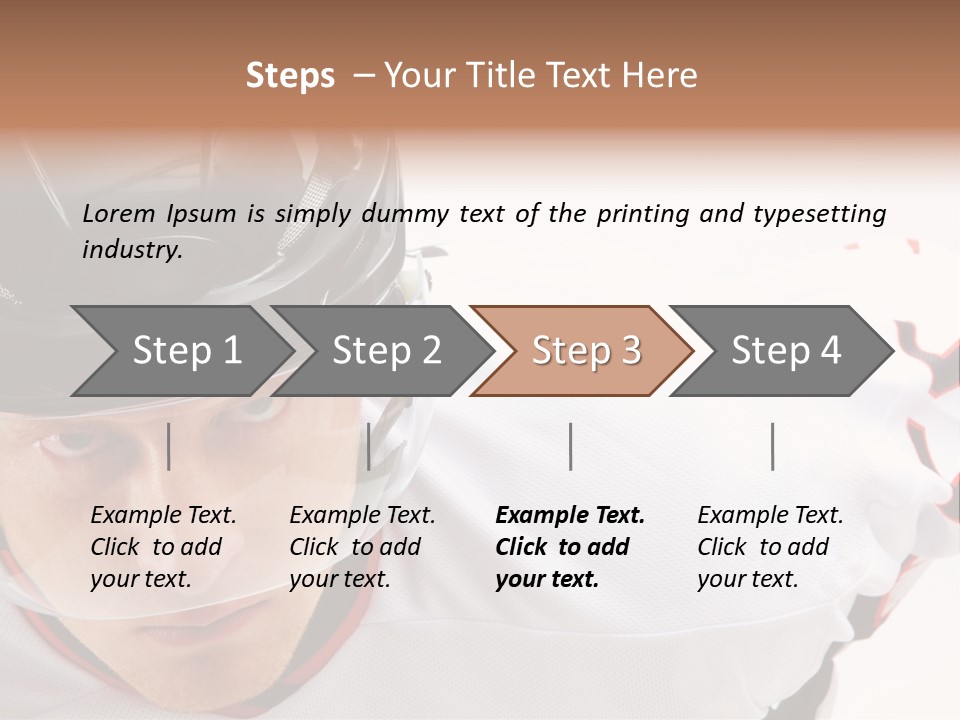 Steps – Your Title Text Here

Lorem Ipsum is simply dummy text of the printing and typesetting industry.

Step 1

Step 2

Step 3

Step 4

Example Text. Click to add your text.

Example Text. Click to add your text.

Example Text. Click to add your text.

Example Text. Click to add your text.